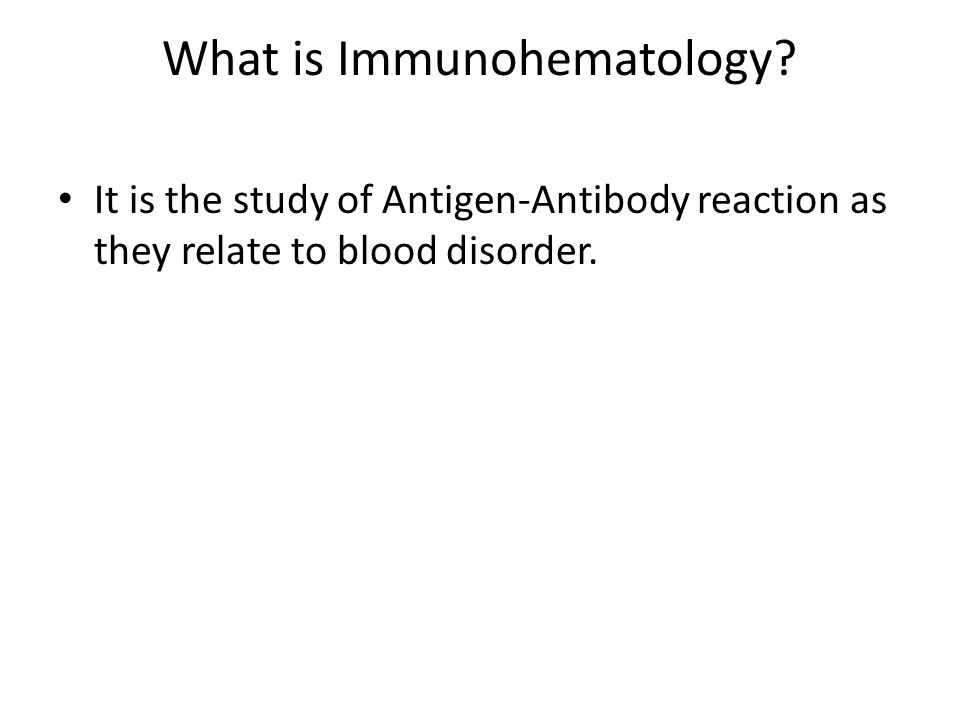 What is Immunohematology?

• It is the study of Antigen-Antibody reaction as they relate to blood disorder.